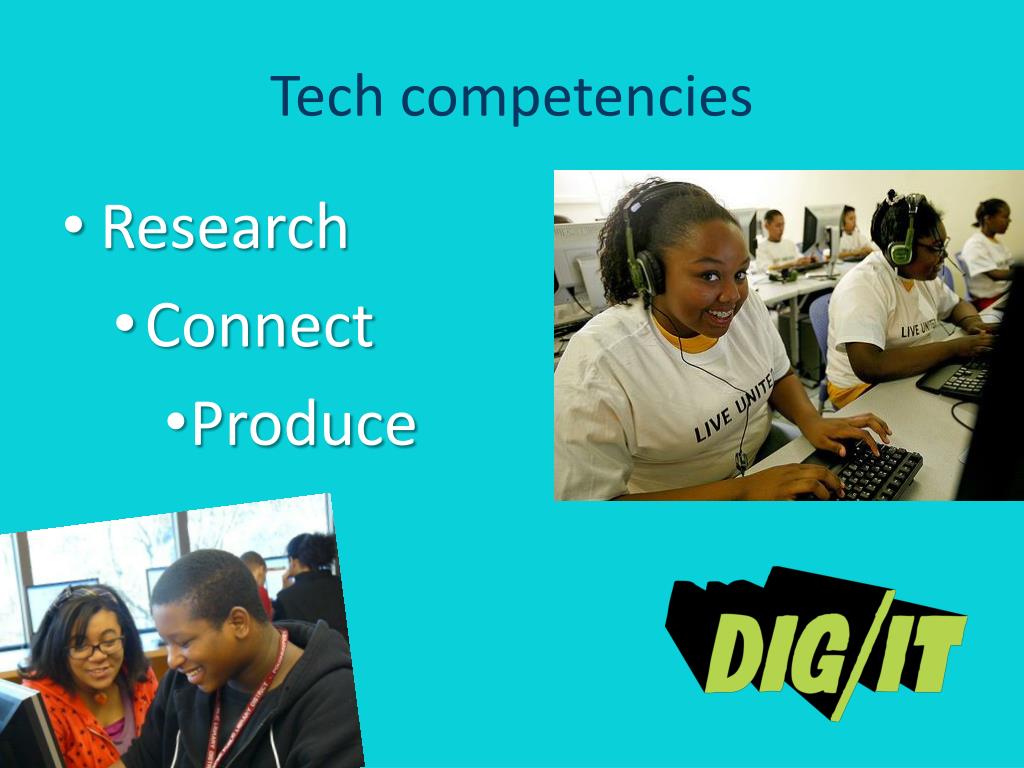 Tech competencies

• Research
• Connect
• Produce

LIVE UNITE

LIVE UNITE

DIG/IT